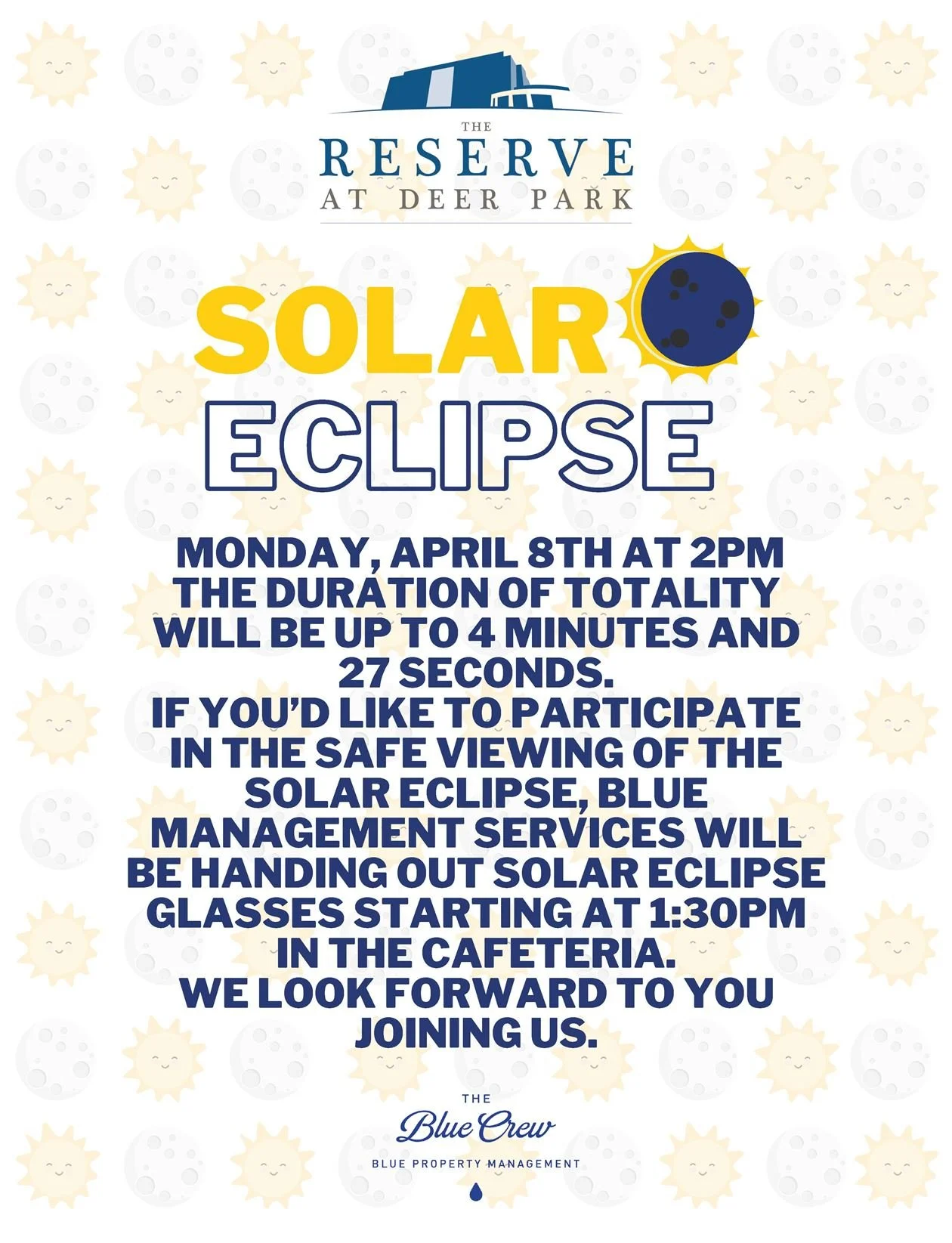 THE
RESERVE
AT DEER PARK

SOLAR
ECLIPSE

MONDAY, APRIL 8TH AT 2PM
THE DURATION OF TOTALITY WILL BE UP TO 4 MINUTES AND 27 SECONDS.
IF YOU'D LIKE TO PARTICIPATE IN THE SAFE VIEWING OF THE SOLAR ECLIPSE, BLUE MANAGEMENT SERVICES WILL BE HANDING OUT SOLAR ECLIPSE GLASSES STARTING AT 1:30PM IN THE CAFETERIA.
WE LOOK FORWARD TO YOU JOINING US.

THE
Blue Crew
BLUE PROPERTY MANAGEMENT